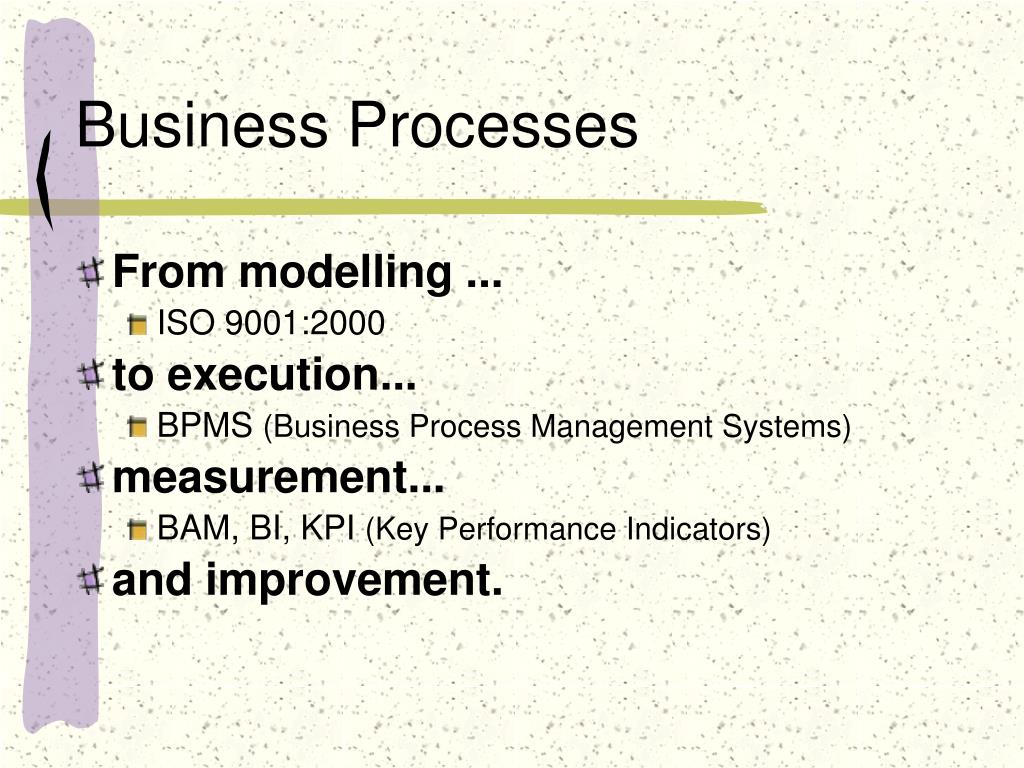 Business Processes

From modelling ...

ISO 9001:2000

to execution...

BPMS (Business Process Management Systems)

measurement...

BAM, BI, KPI (Key Performance Indicators)

and improvement.